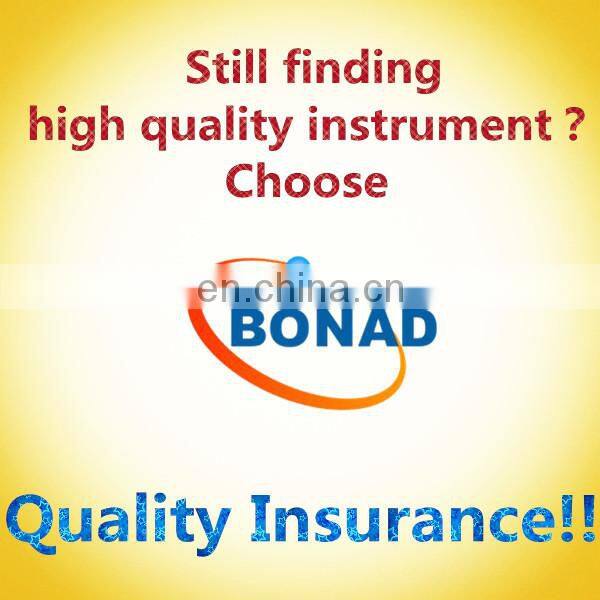 Still finding
high quality instrument ?
Choose

en.china.cn

BONAD

Quality Insurance!!